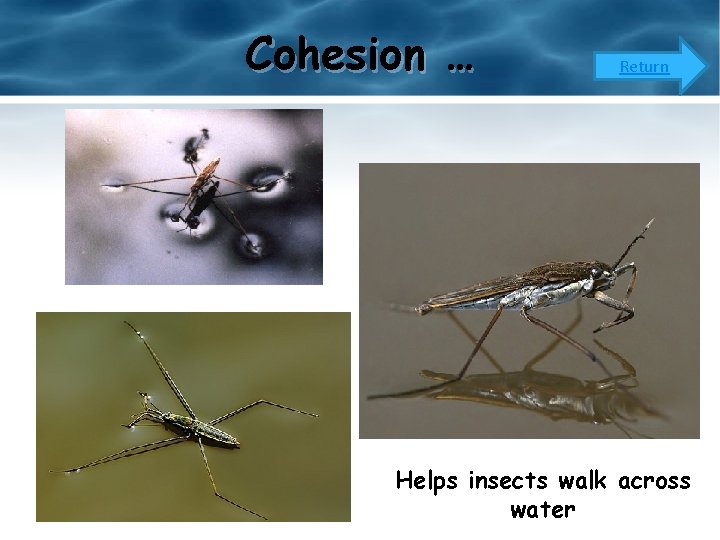 Cohesion …

Return

Helps insects walk across water